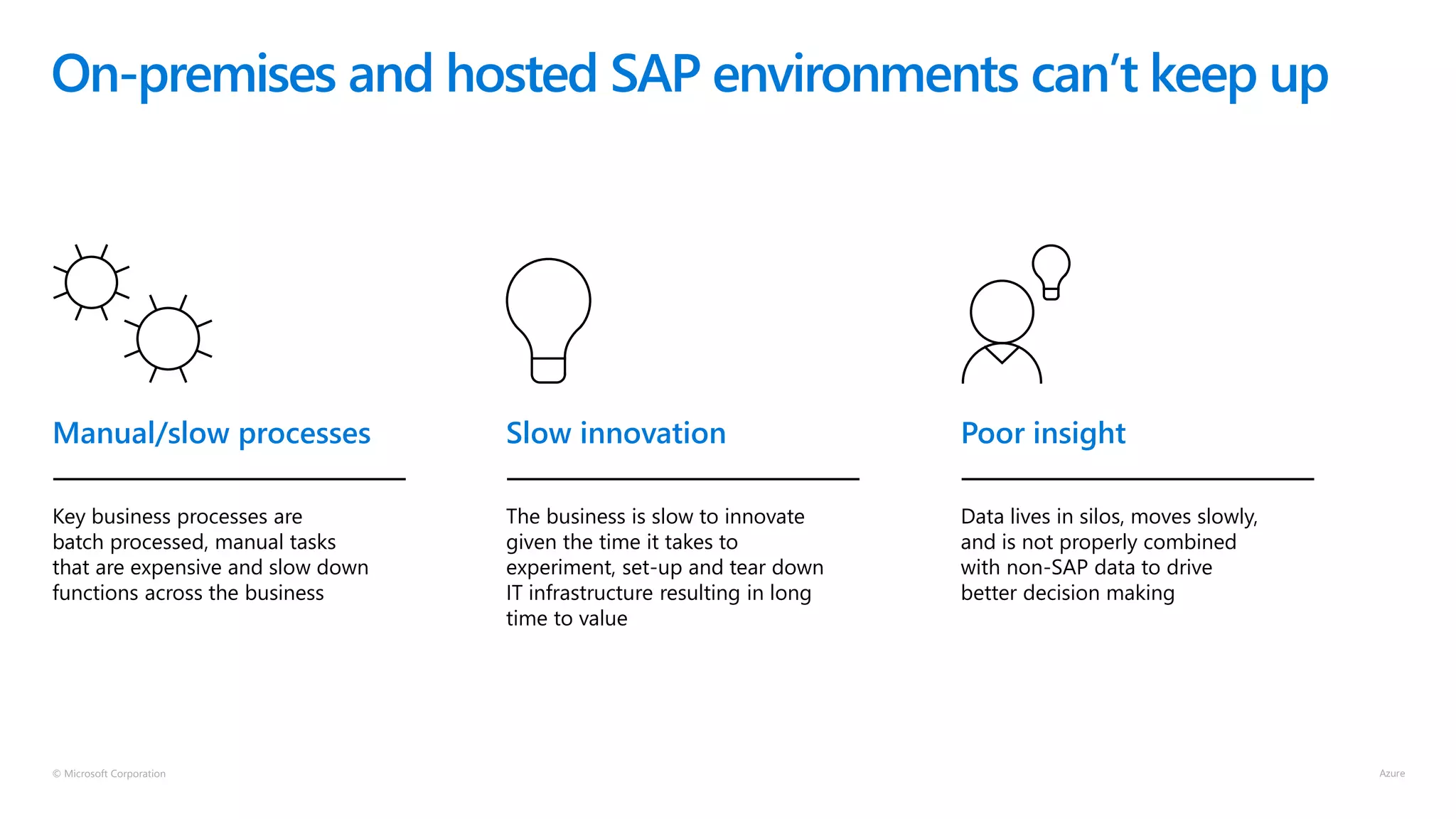 On-premises and hosted SAP environments can't keep up

Manual/slow processes

Key business processes are batch processed, manual tasks that are expensive and slow down functions across the business

Slow innovation

The business is slow to innovate given the time it takes to experiment, set-up and tear down IT infrastructure resulting in long time to value

Poor insight

Data lives in silos, moves slowly, and is not properly combined with non-SAP data to drive better decision making

© Microsoft Corporation

Azure